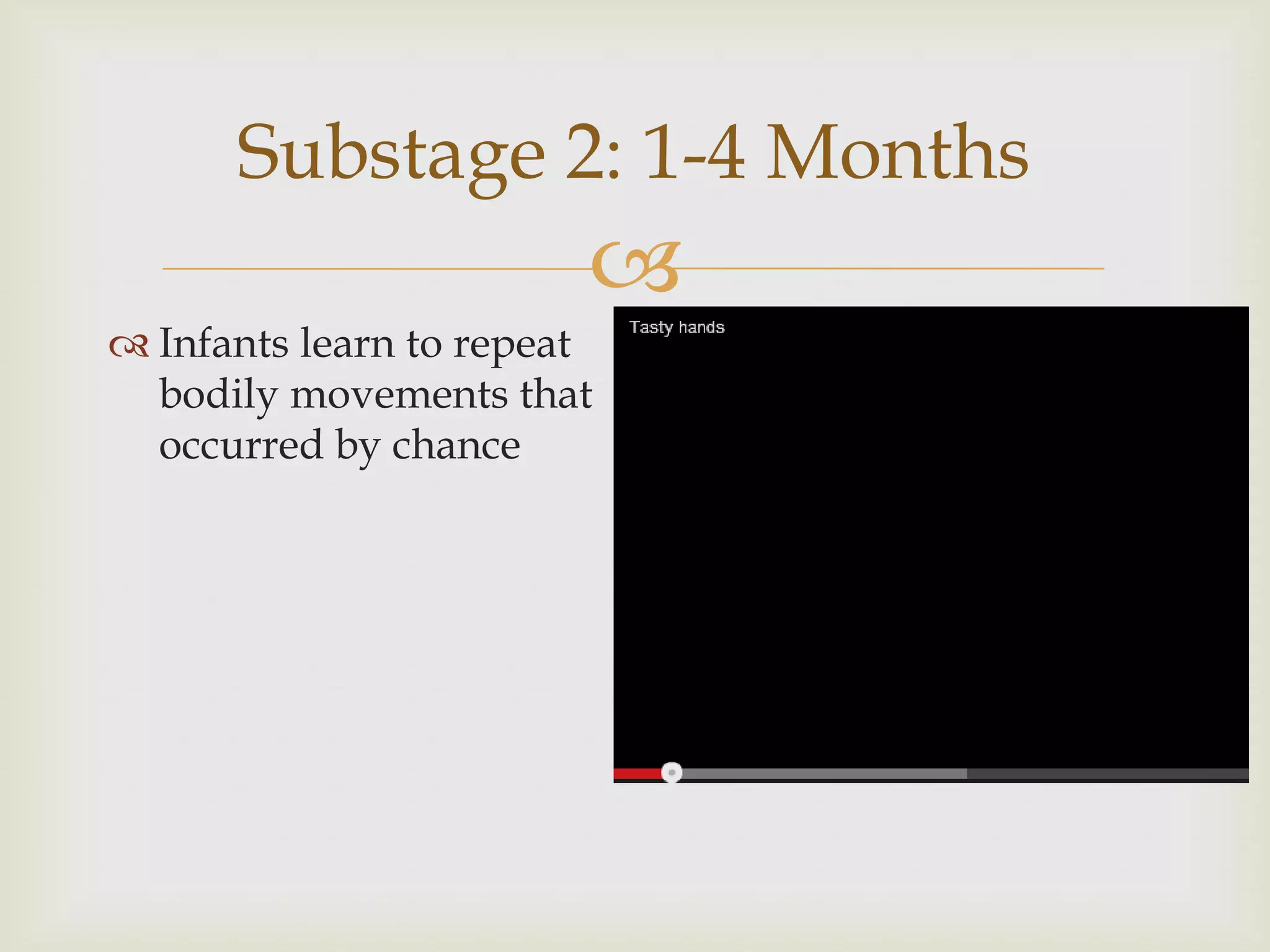 Substage 2: 1-4 Months

Infants learn to repeat bodily movements that occurred by chance

Tasty hands